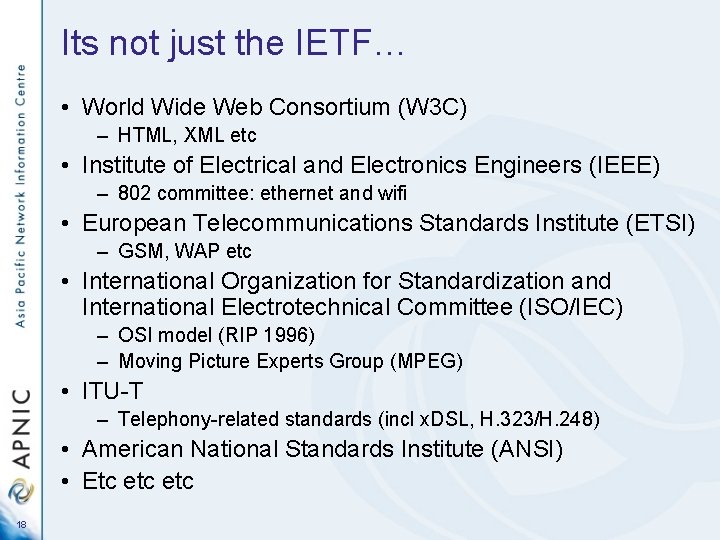 Asia Pacific Network Information Centre

APNIC

18

Its not just the IETF…

• World Wide Web Consortium (W3C)
– HTML, XML etc
• Institute of Electrical and Electronics Engineers (IEEE)
– 802 committee: ethernet and wifi
• European Telecommunications Standards Institute (ETSI)
– GSM, WAP etc
• International Organization for Standardization and International Electrotechnical Committee (ISO/IEC)
– OSI model (RIP 1996)
– Moving Picture Experts Group (MPEG)
• ITU-T
– Telephony-related standards (incl xDSL, H.323/H.248)
• American National Standards Institute (ANSI)
• Etc etc etc